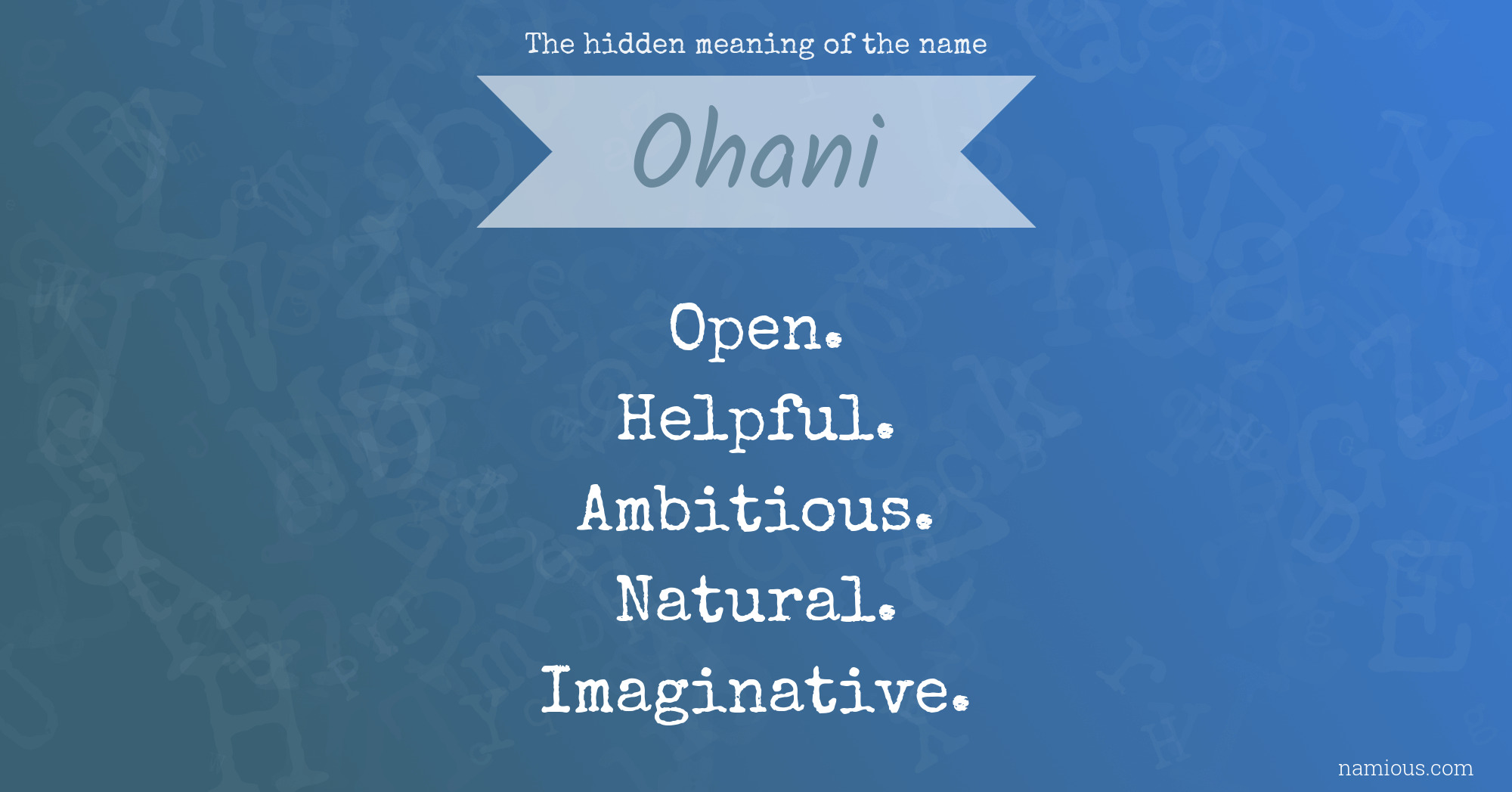 The hidden meaning of the name

Ohani

Open.
Helpful.
Ambitious.
Natural.
Imaginative.

namious.com